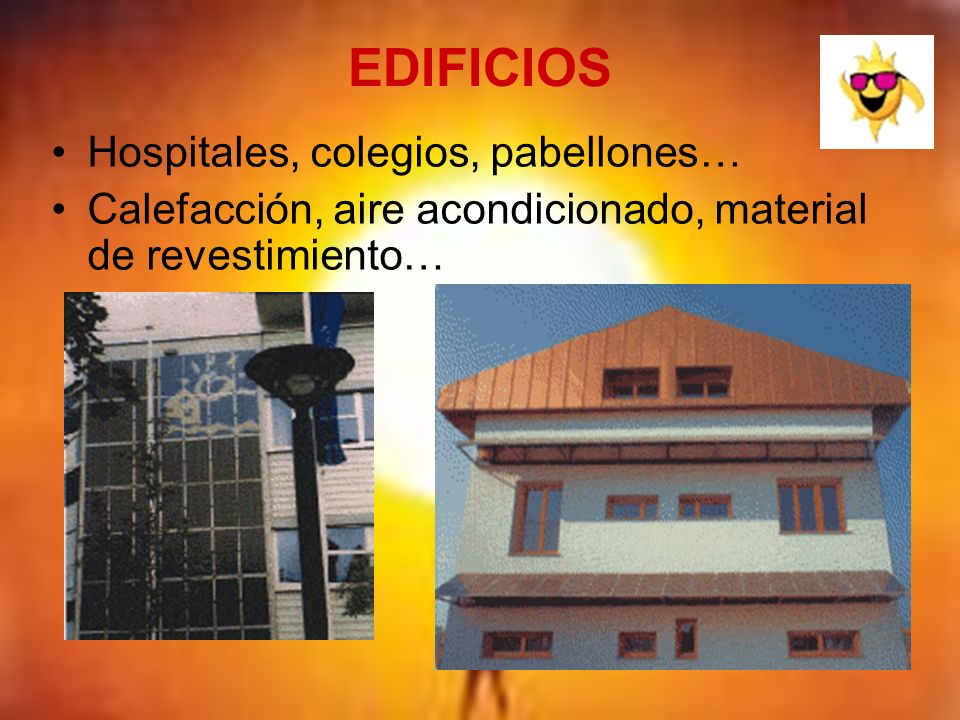 EDIFICIOS

• Hospitales, colegios, pabellones…
• Calefacción, aire acondicionado, material de revestimiento…